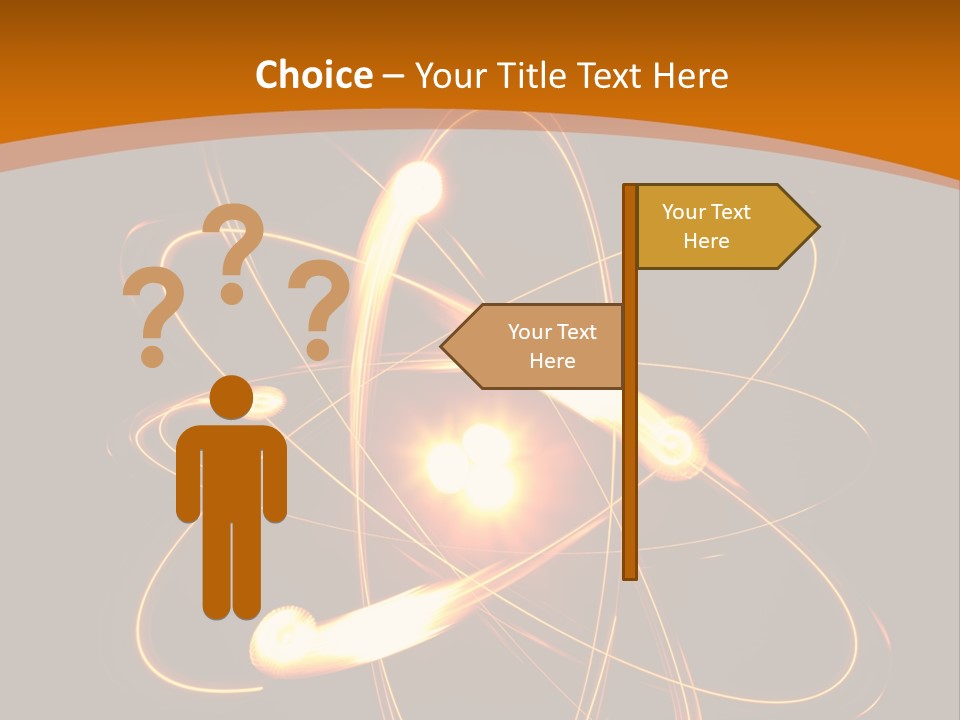 Choice – Your Title Text Here

? ? ?

Your Text Here

Your Text Here